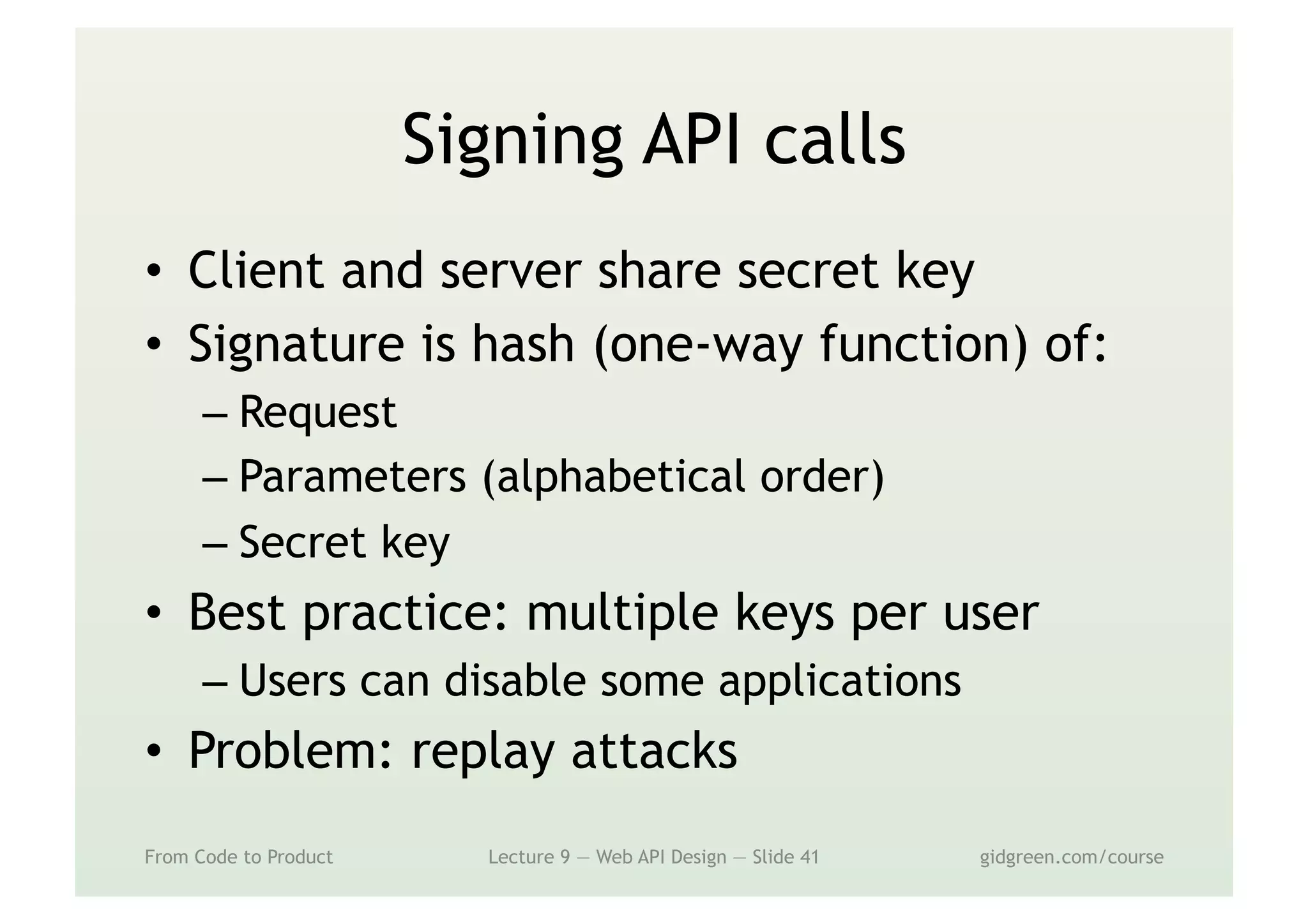 Signing API calls

• Client and server share secret key
• Signature is hash (one-way function) of:
– Request
– Parameters (alphabetical order)
– Secret key
• Best practice: multiple keys per user
– Users can disable some applications
• Problem: replay attacks

From Code to Product

Lecture 9 — Web API Design — Slide 41

gidgreen.com/course